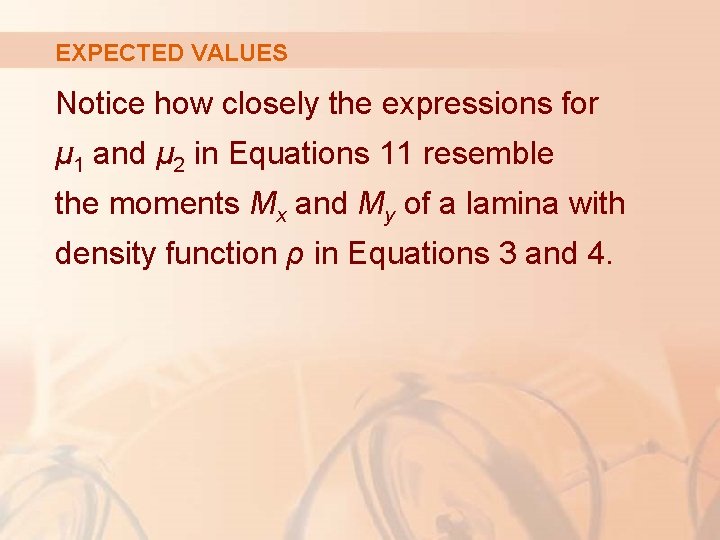 EXPECTED VALUES

Notice how closely the expressions for $\mu_1$ and $\mu_2$ in Equations 11 resemble the moments $M_x$ and $M_y$ of a lamina with density function $\rho$ in Equations 3 and 4.